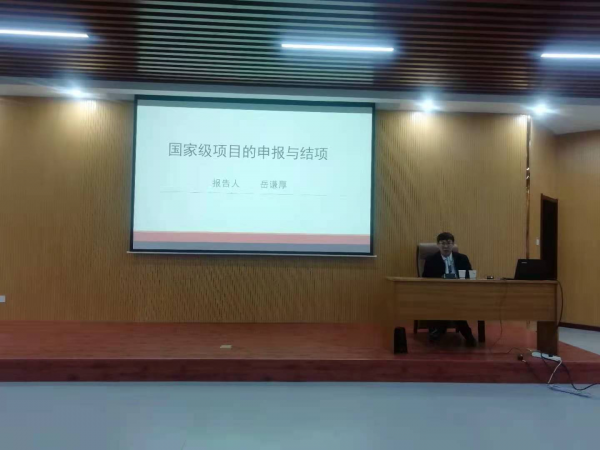 国家级项目的申报与结项

报告人　　岳谦厚